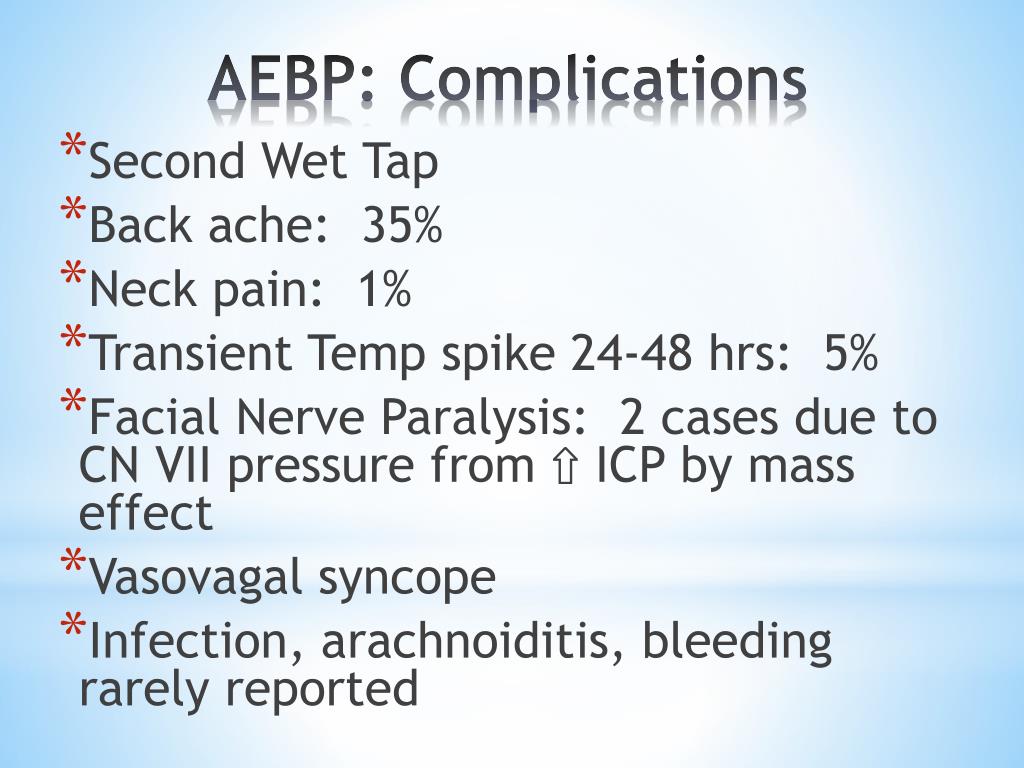 AEBP: Complications

*Second Wet Tap
*Back ache:  35%
*Neck pain:  1%
*Transient Temp spike 24-48 hrs:  5%
*Facial Nerve Paralysis:  2 cases due to CN VII pressure from ⇧ ICP by mass effect
*Vasovagal syncope
*Infection, arachnoiditis, bleeding rarely reported